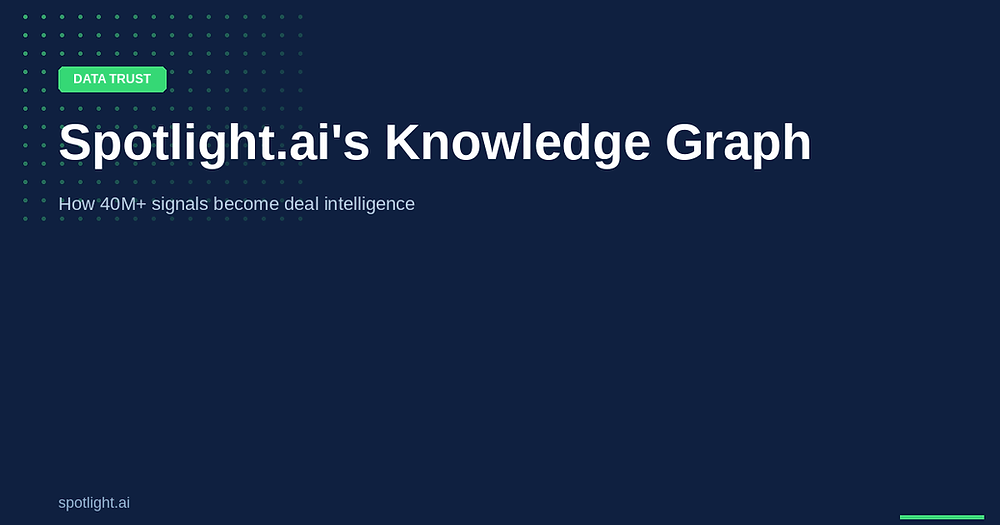 DATA TRUST

Spotlight.ai's Knowledge Graph

How 40M+ signals become deal intelligence

spotlight.ai